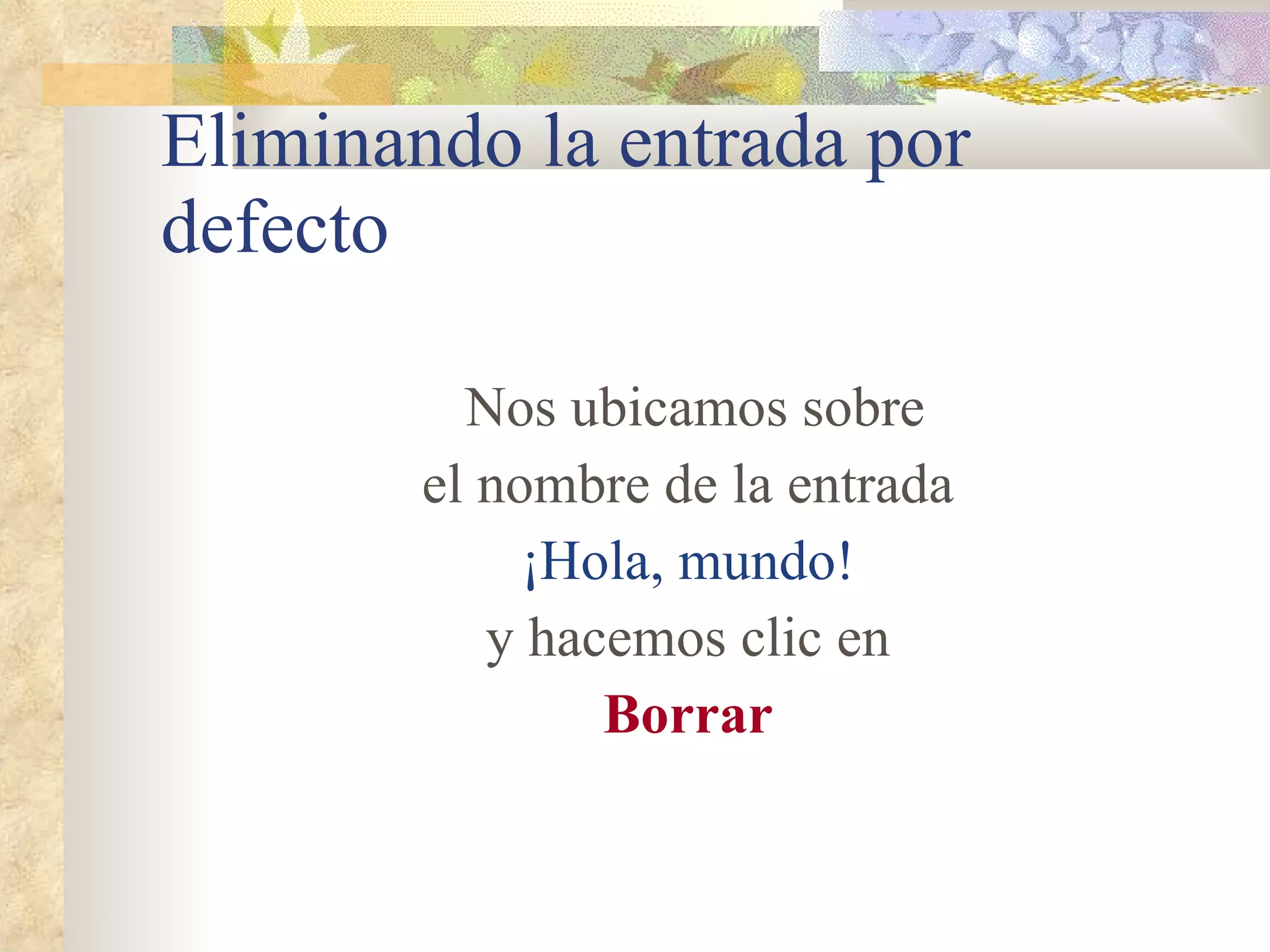 Eliminando la entrada por defecto

Nos ubicamos sobre
el nombre de la entrada
¡Hola, mundo!
y hacemos clic en
Borrar